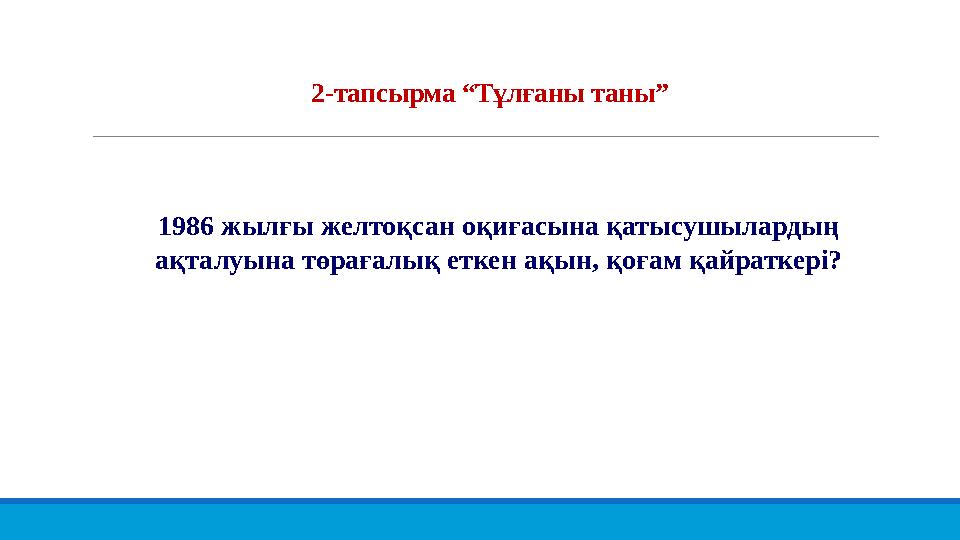 2-тапсырма “Тұлғаны таны”

1986 жылғы желтоқсан оқиғасына қатысушылардың ақталуына төрағалық еткен ақын, қоғам қайраткері?